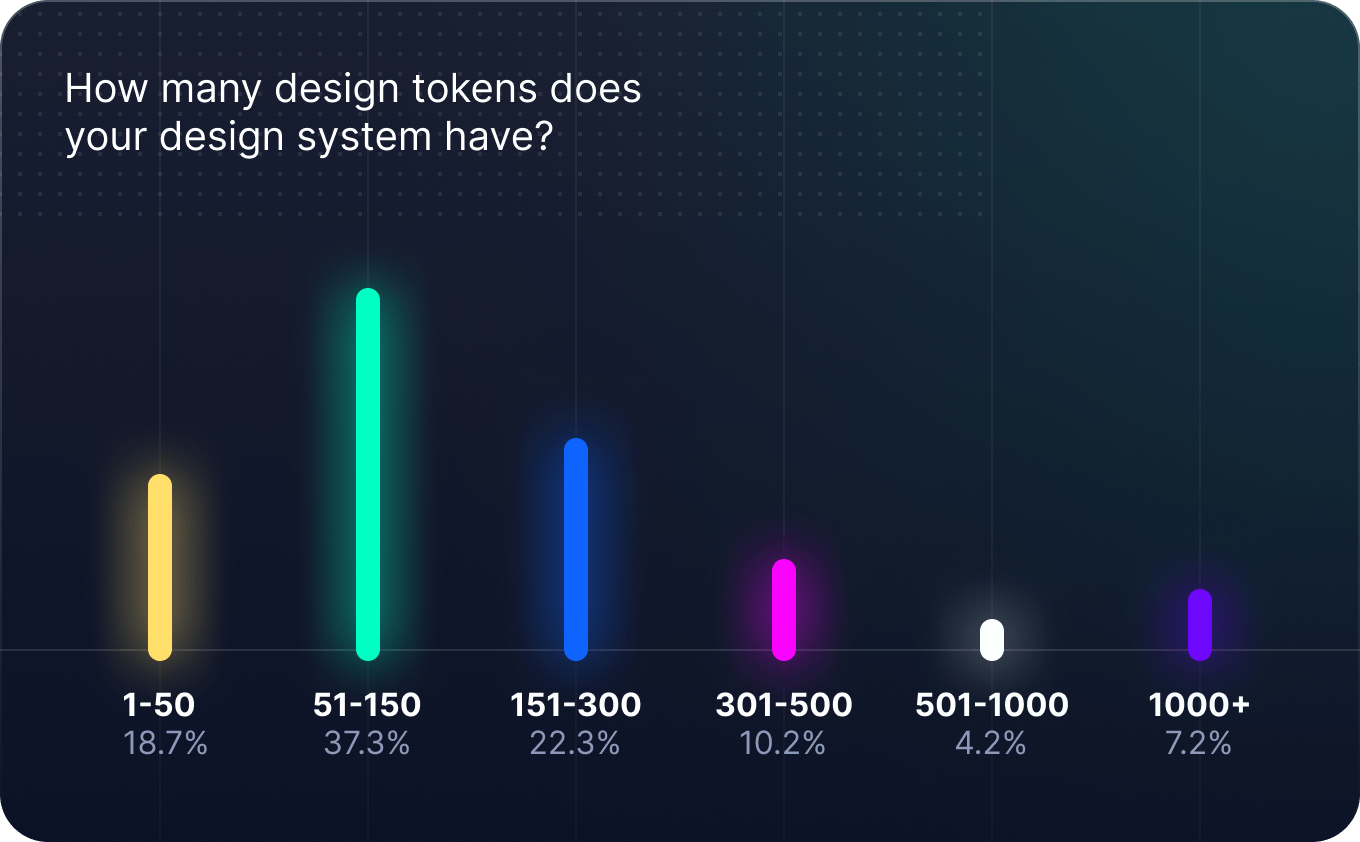 How many design tokens does your design system have?

1-50
18.7%

51-150
37.3%

151-300
22.3%

301-500
10.2%

501-1000
4.2%

1000+
7.2%